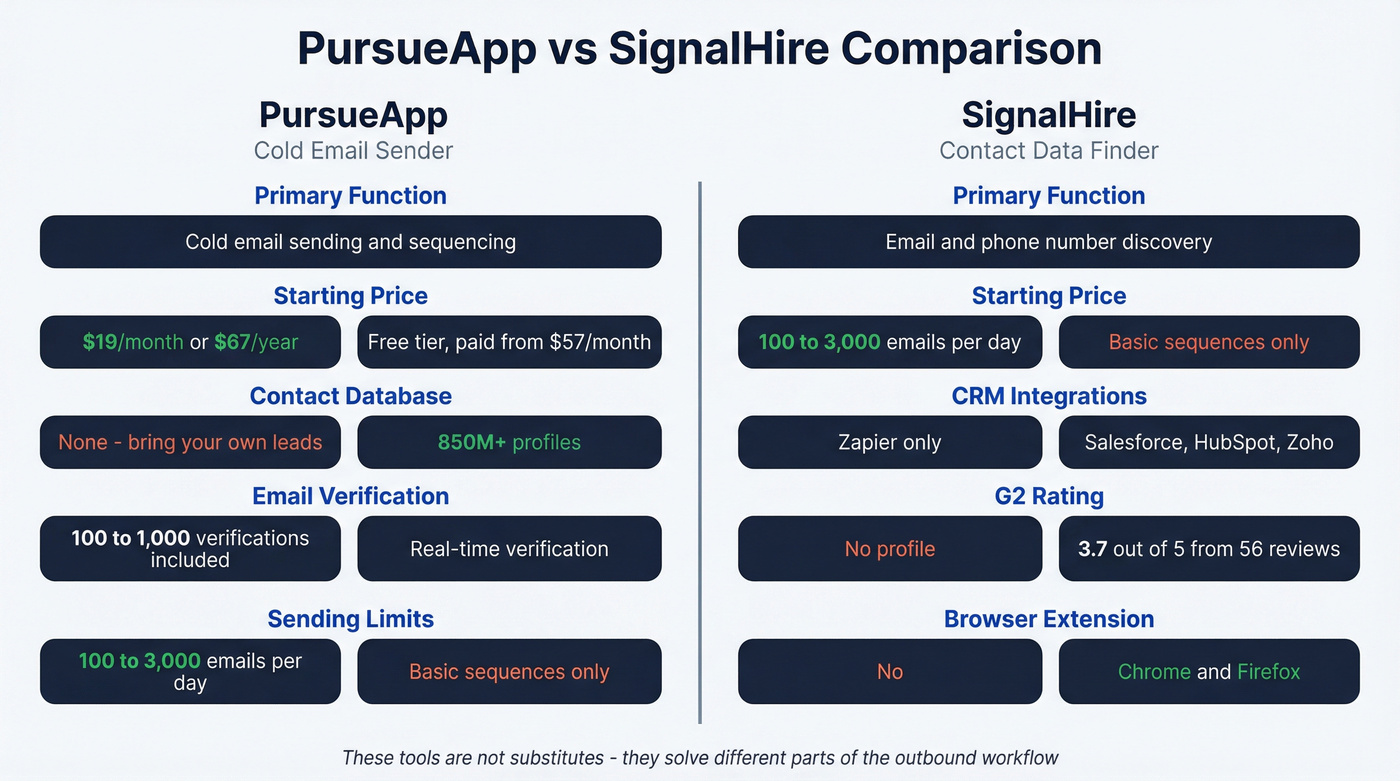 PursueApp vs SignalHire Comparison

PursueApp
Cold Email Sender

Primary Function

Cold email sending and sequencing

Starting Price

$19/month or $67/year

Free tier, paid from $57/month

Contact Database

None - bring your own leads

850M+ profiles

Email Verification

100 to 1,000 verifications included

Real-time verification

Sending Limits

100 to 3,000 emails per day

Basic sequences only

SignalHire
Contact Data Finder

Primary Function

Email and phone number discovery

Starting Price

100 to 3,000 emails per day

Basic sequences only

CRM Integrations

Zapier only

Salesforce, HubSpot, Zoho

G2 Rating

No profile

3.7 out of 5 from 56 reviews

Browser Extension

No

Chrome and Firefox

These tools are not substitutes - they solve different parts of the outbound workflow